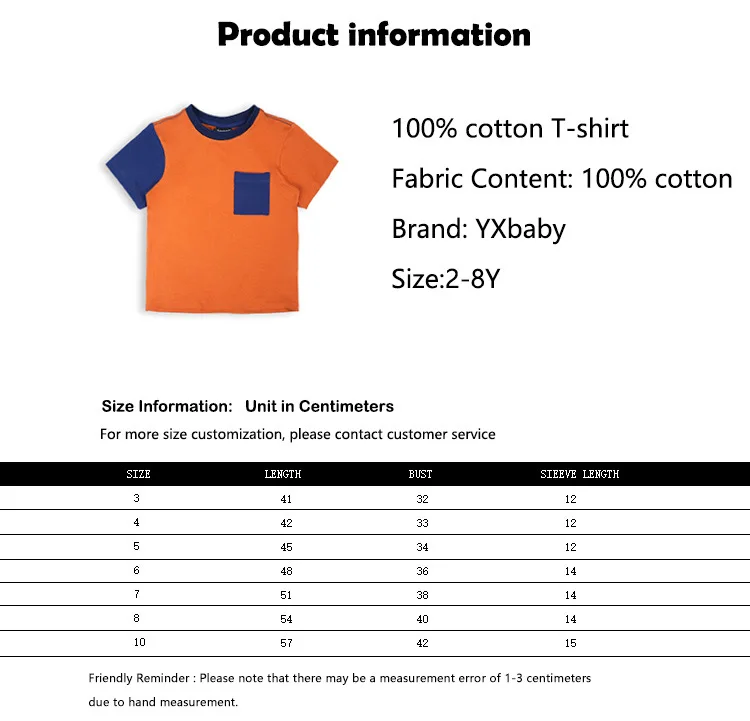 Product information

100% cotton T-shirt

Fabric Content: 100% cotton

Brand: YXbaby

Size:2-8Y

Size Information: Unit in Centimeters

For more size customization, please contact customer service

| SIZE | LENGTH | BUST | SIEEVE LENGTH |
|---|---|---|---|
| 3 | 41 | 32 | 12 |
| 4 | 42 | 33 | 12 |
| 5 | 45 | 34 | 12 |
| 6 | 48 | 36 | 14 |
| 7 | 51 | 38 | 14 |
| 8 | 54 | 40 | 14 |
| 10 | 57 | 42 | 15 |

Friendly Reminder : Please note that there may be a measurement error of 1-3 centimeters due to hand measurement.